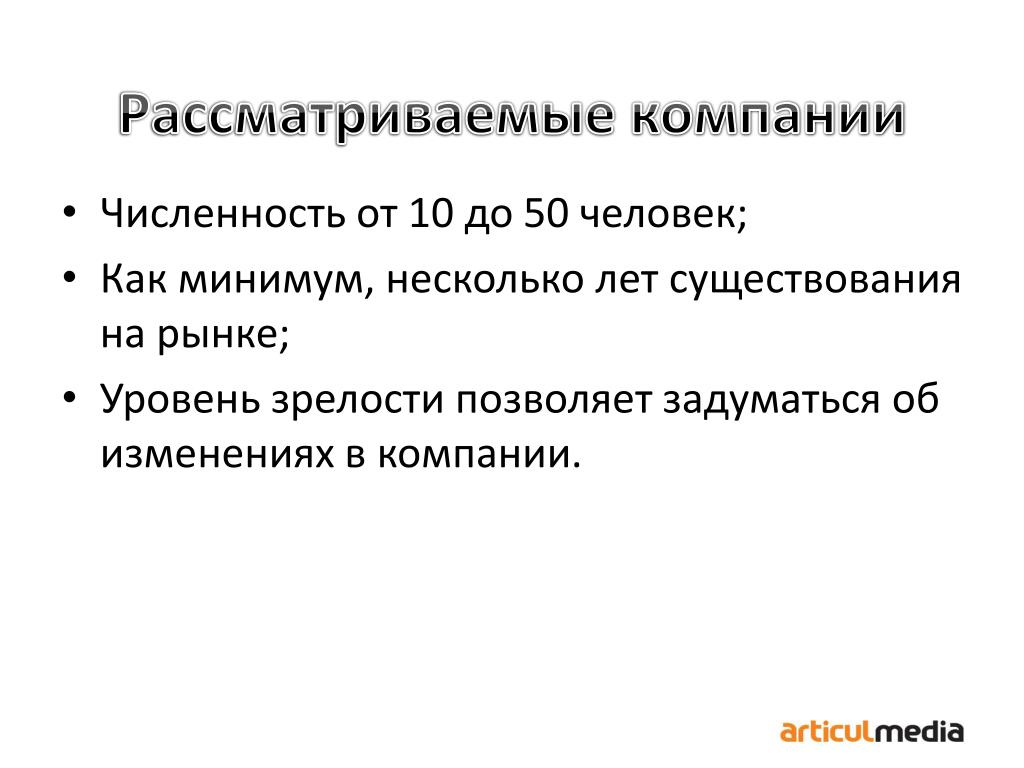 Рассматриваемые компании

• Численность от 10 до 50 человек;
• Как минимум, несколько лет существования на рынке;
• Уровень зрелости позволяет задуматься об изменениях в компании.

articulmedia